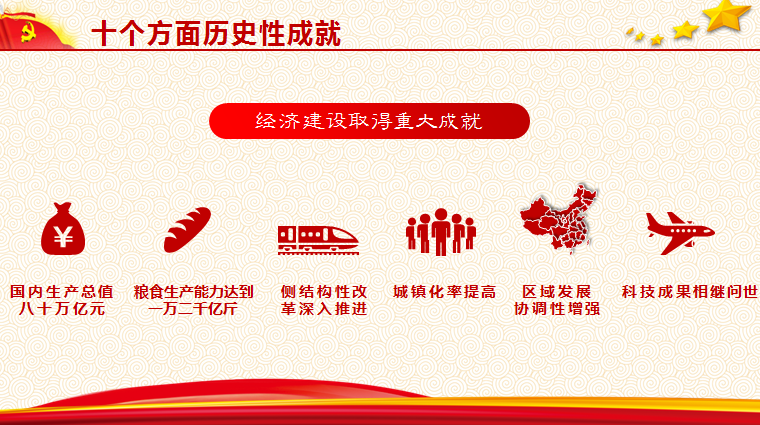 十个方面历史性成就

经济建设取得重大成就

¥

国内生产总值八十万亿元

粮食生产能力达到一万二千亿斤

侧结构性改革深入推进

城镇化率提高

区域发展协调性增强

科技成果相继问世